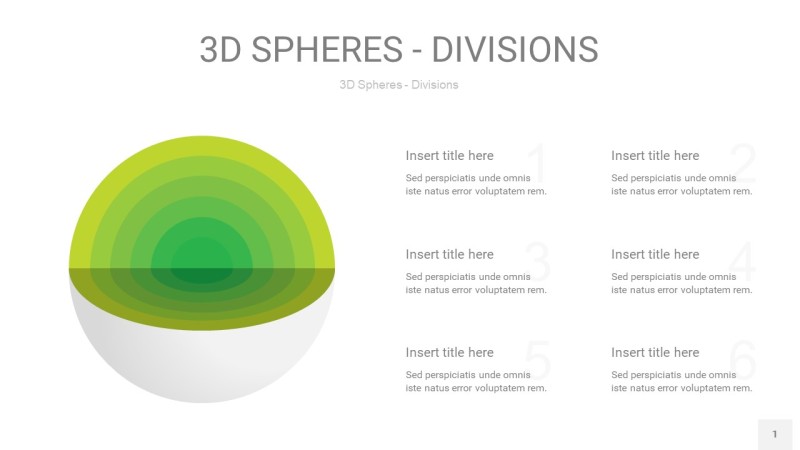 3D SPHERES - DIVISIONS

3D Spheres - Divisions

Insert title here
1
Sed perspiciatis unde omnis iste natus error voluptatem rem.

Insert title here
2
Sed perspiciatis unde omnis iste natus error voluptatem rem.

Insert title here
3
Sed perspiciatis unde omnis iste natus error voluptatem rem.

Insert title here
4
Sed perspiciatis unde omnis iste natus error voluptatem rem.

Insert title here
5
Sed perspiciatis unde omnis iste natus error voluptatem rem.

Insert title here
6
Sed perspiciatis unde omnis iste natus error voluptatem rem.

1